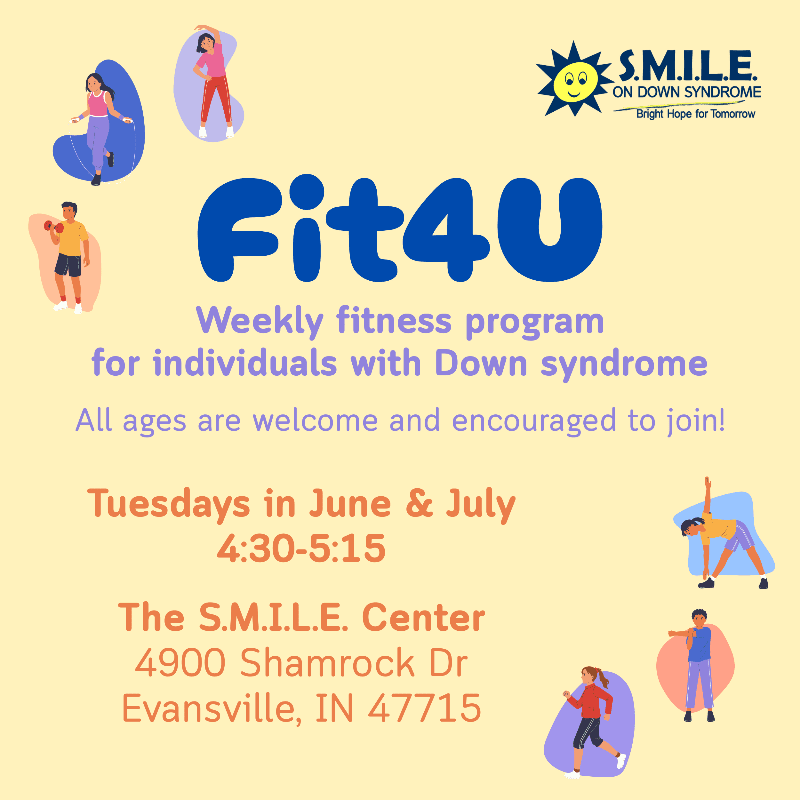 S.M.I.L.E.
ON DOWN SYNDROME
Bright Hope for Tomorrow

Fit4U

Weekly fitness program for individuals with Down syndrome

All ages are welcome and encouraged to join!

Tuesdays in June & July
4:30-5:15

The S.M.I.L.E. Center
4900 Shamrock Dr
Evansville, IN 47715